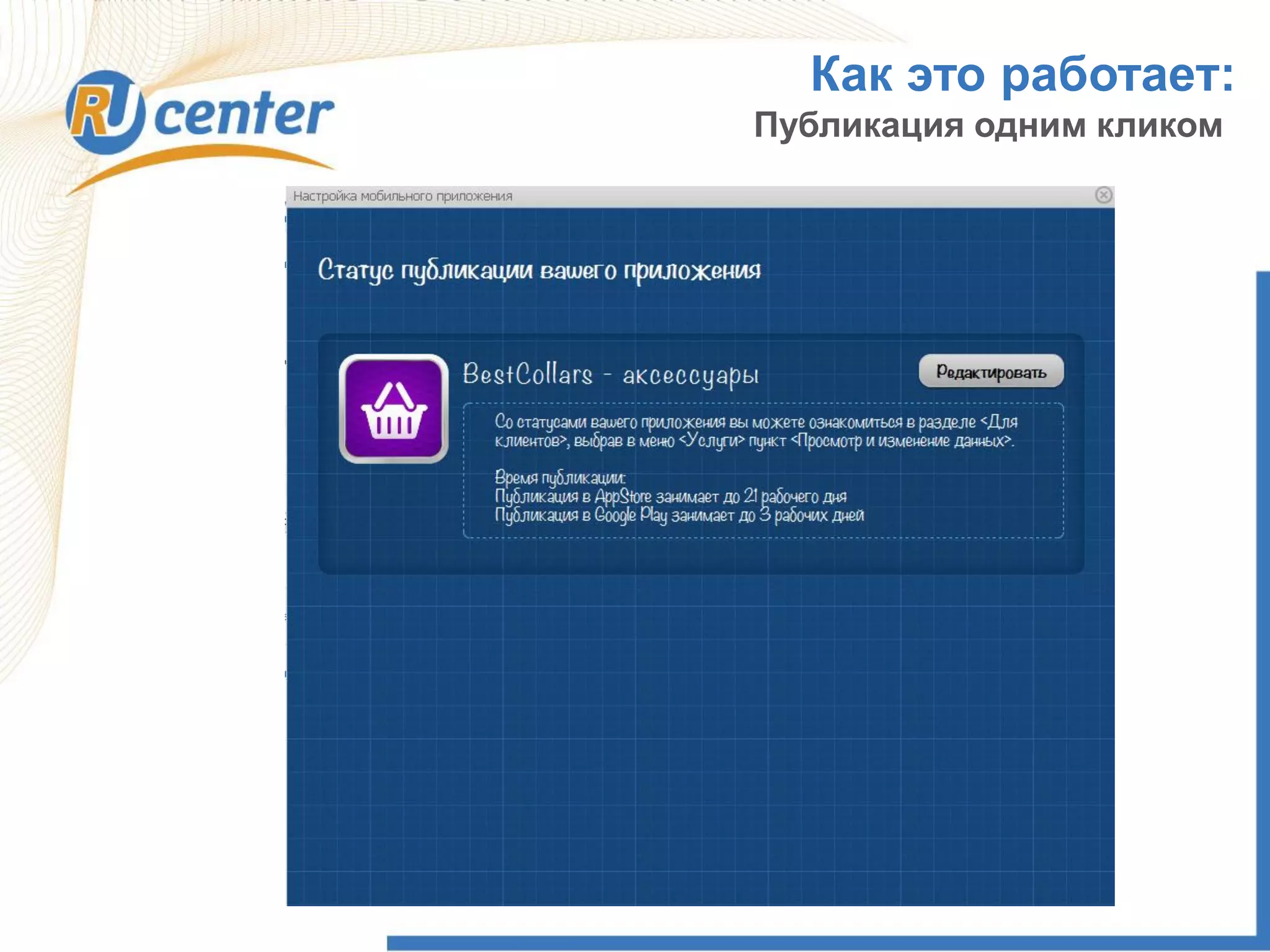 RU center

Как это работает:
Публикация одним кликом

Настройка мобильного приложения

Статус публикации вашего приложения

BestCollars - аксессуары

Редактировать

Со статусами вашего приложения вы можете ознакомиться в разделе <Для клиентов>, выбрав в меню <Услуги> пункт <Просмотр и изменение данных>.

Время публикации:
Публикация в AppStore занимает до 21 рабочего дня
Публикация в Google Play занимает до 3 рабочих дней